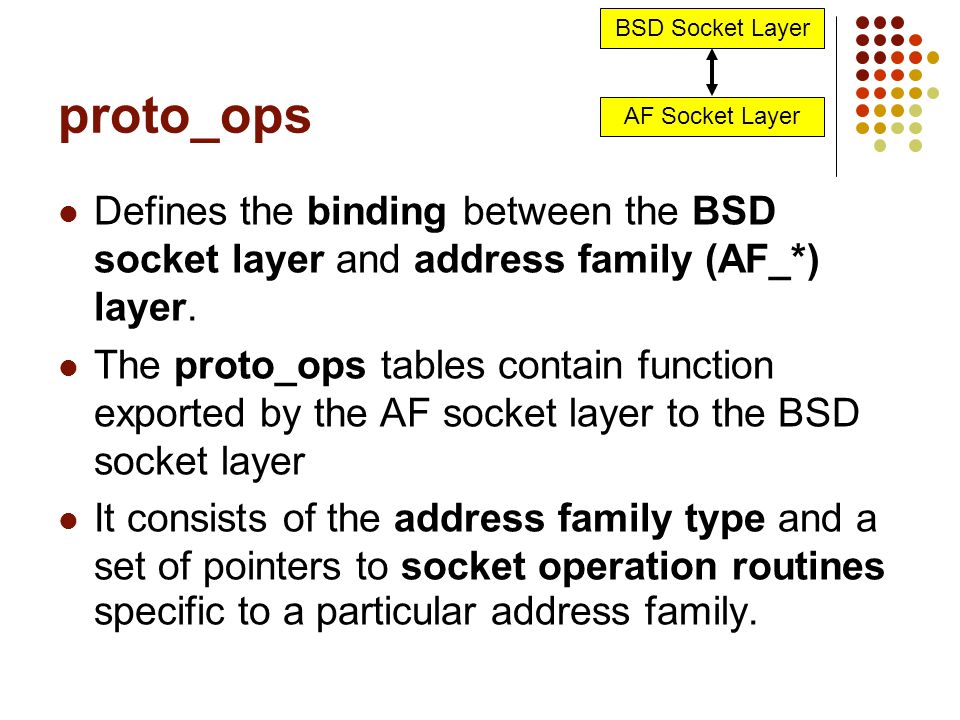 BSD Socket Layer

AF Socket Layer

proto_ops

- Defines the binding between the BSD socket layer and address family (AF_*) layer.
- The proto_ops tables contain function exported by the AF socket layer to the BSD socket layer
- It consists of the address family type and a set of pointers to socket operation routines specific to a particular address family.